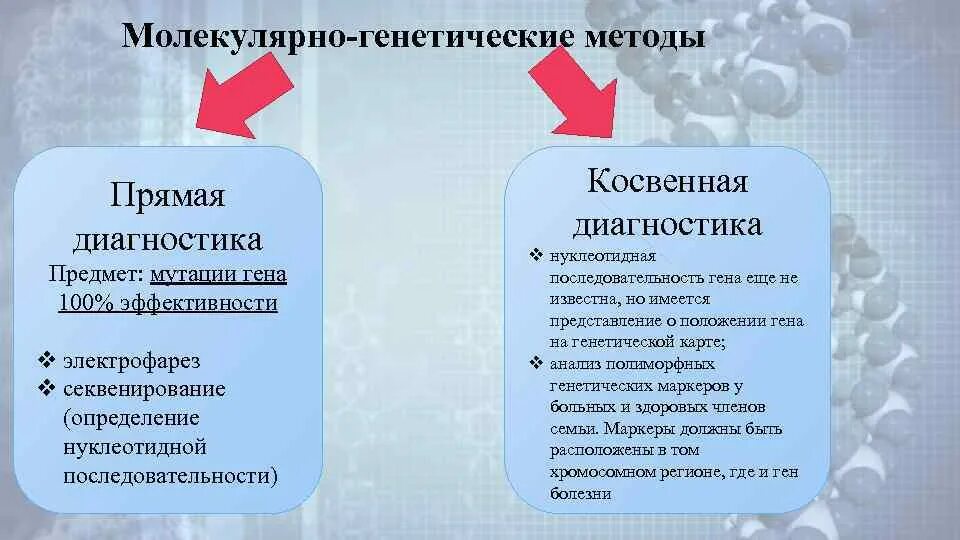 Молекулярно-генетические методы

Прямая диагностика

Предмет: мутации гена
100% эффективности

❖ электрофарез
❖ секвенирование (определение нуклеотидной последовательности)

Косвенная диагностика

❖ нуклеотидная последовательность гена еще не известна, но имеется представление о положении гена на генетической карте;
❖ анализ полиморфных генетических маркеров у больных и здоровых членов семьи. Маркеры должны быть расположены в том хромосомном регионе, где и ген болезни